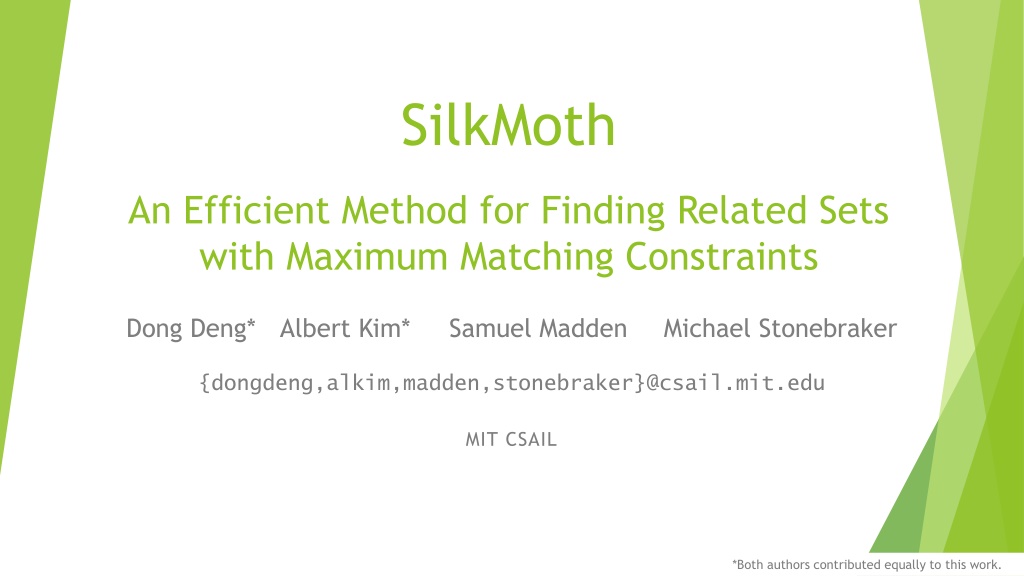 SilkMoth

An Efficient Method for Finding Related Sets with Maximum Matching Constraints

Dong Deng* Albert Kim* Samuel Madden Michael Stonebraker

{dongdeng,alkim,madden,stonebraker}@csail.mit.edu

MIT CSAIL

*Both authors contributed equally to this work.